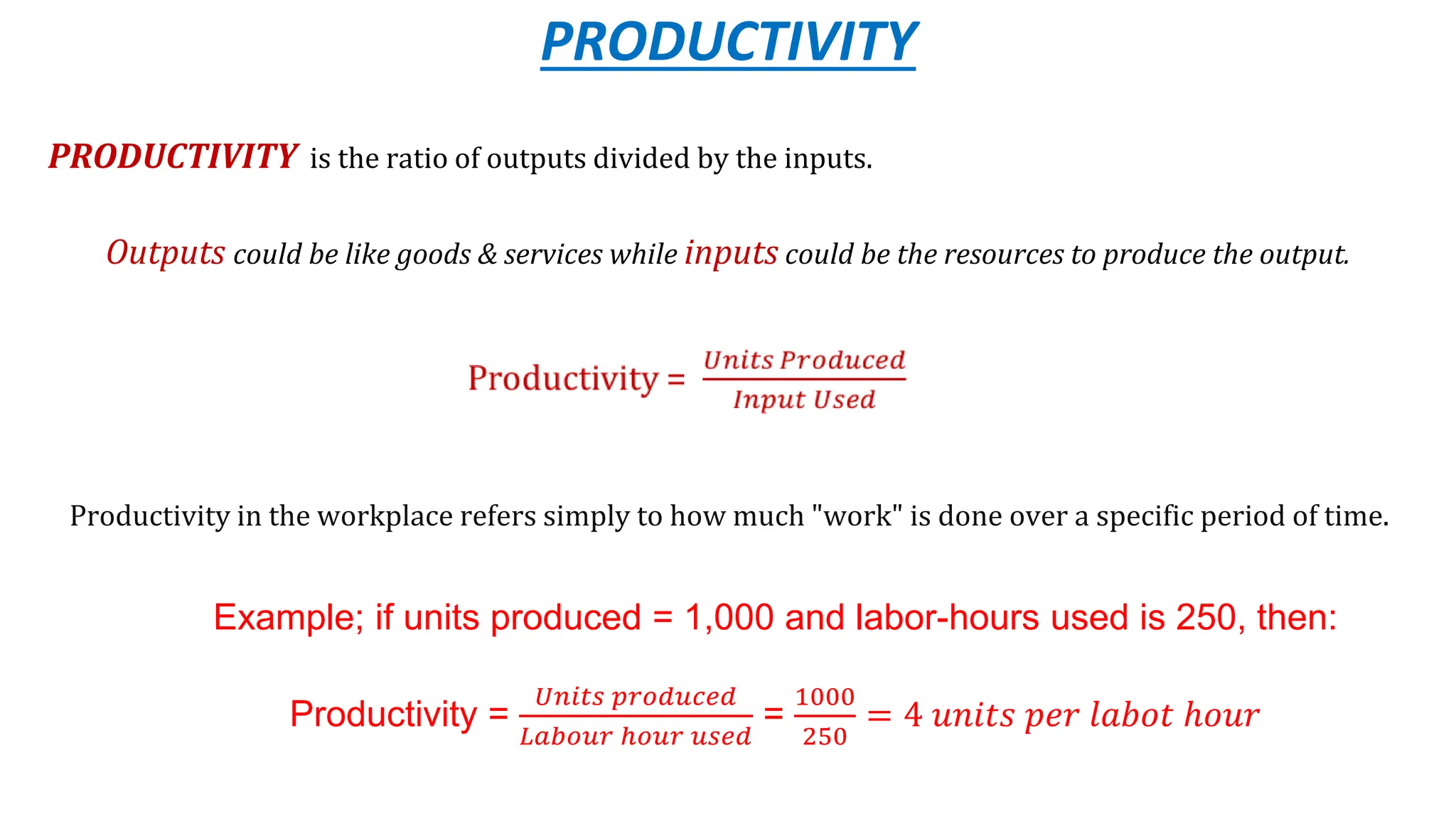 PRODUCTIVITY

PRODUCTIVITY is the ratio of outputs divided by the inputs.

Outputs could be like goods & services while inputs could be the resources to produce the output.

Productivity = $\frac{Units\ Produced}{Input\ Used}$

Productivity in the workplace refers simply to how much "work" is done over a specific period of time.

Example; if units produced = 1,000 and labor-hours used is 250, then:

Productivity = $\frac{Units\ produced}{Labour\ hour\ used} = \frac{1000}{250} = 4\ units\ per\ labot\ hour$